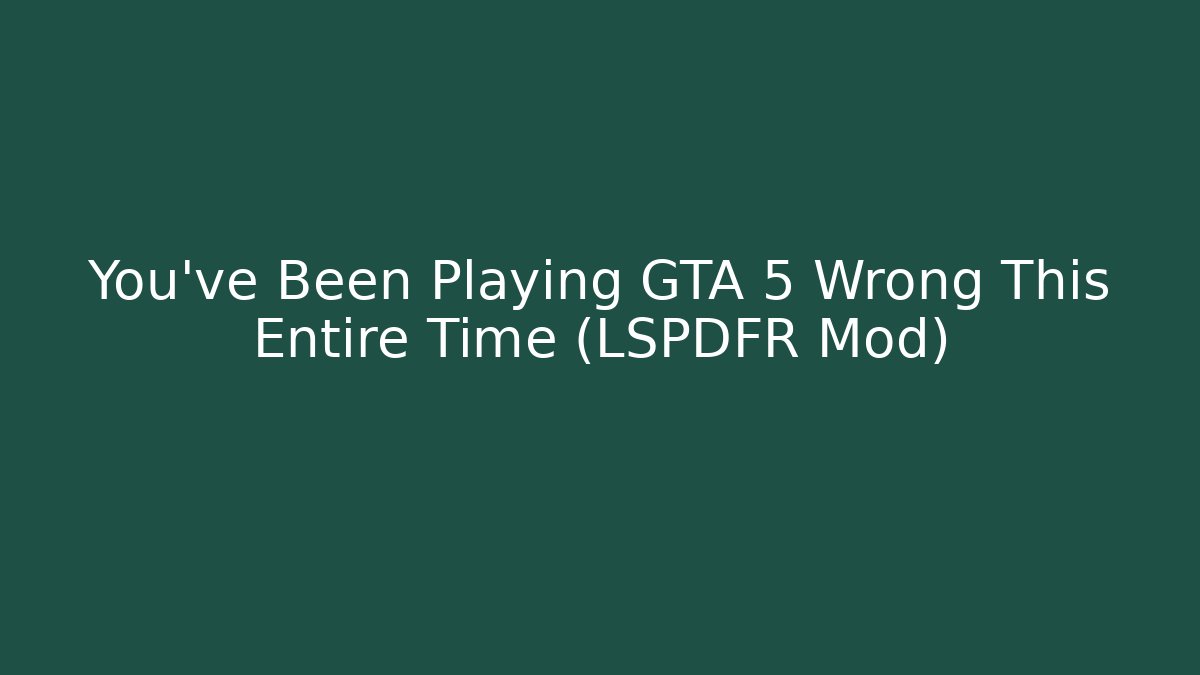 You've Been Playing GTA 5 Wrong This Entire Time (LSPDFR Mod)